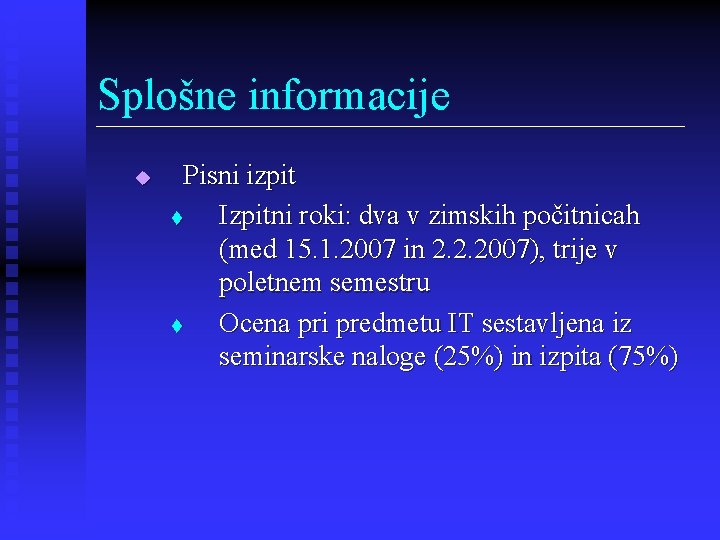 Splošne informacije

Pisni izpit

Izpitni roki: dva v zimskih počitnicah (med 15.1.2007 in 2.2.2007), trije v poletnem semestru

Ocena pri predmetu IT sestavljena iz seminarske naloge (25%) in izpita (75%)